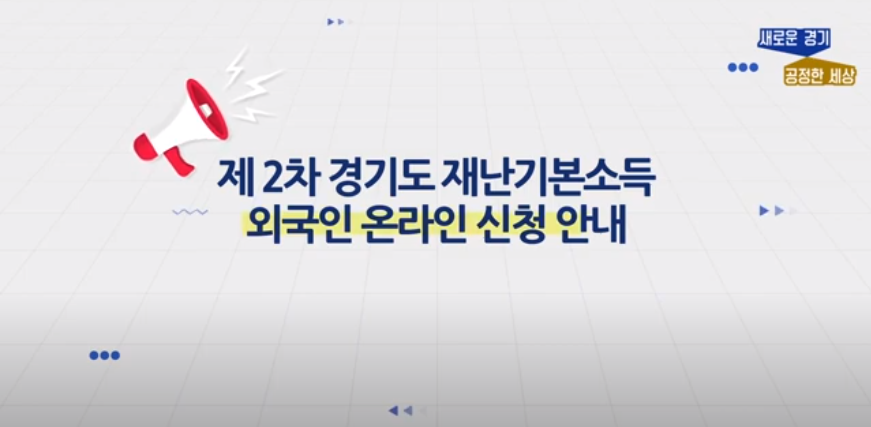 새로운 경기
공정한 세상

제 2차 경기도 재난기본소득
외국인 온라인 신청 안내